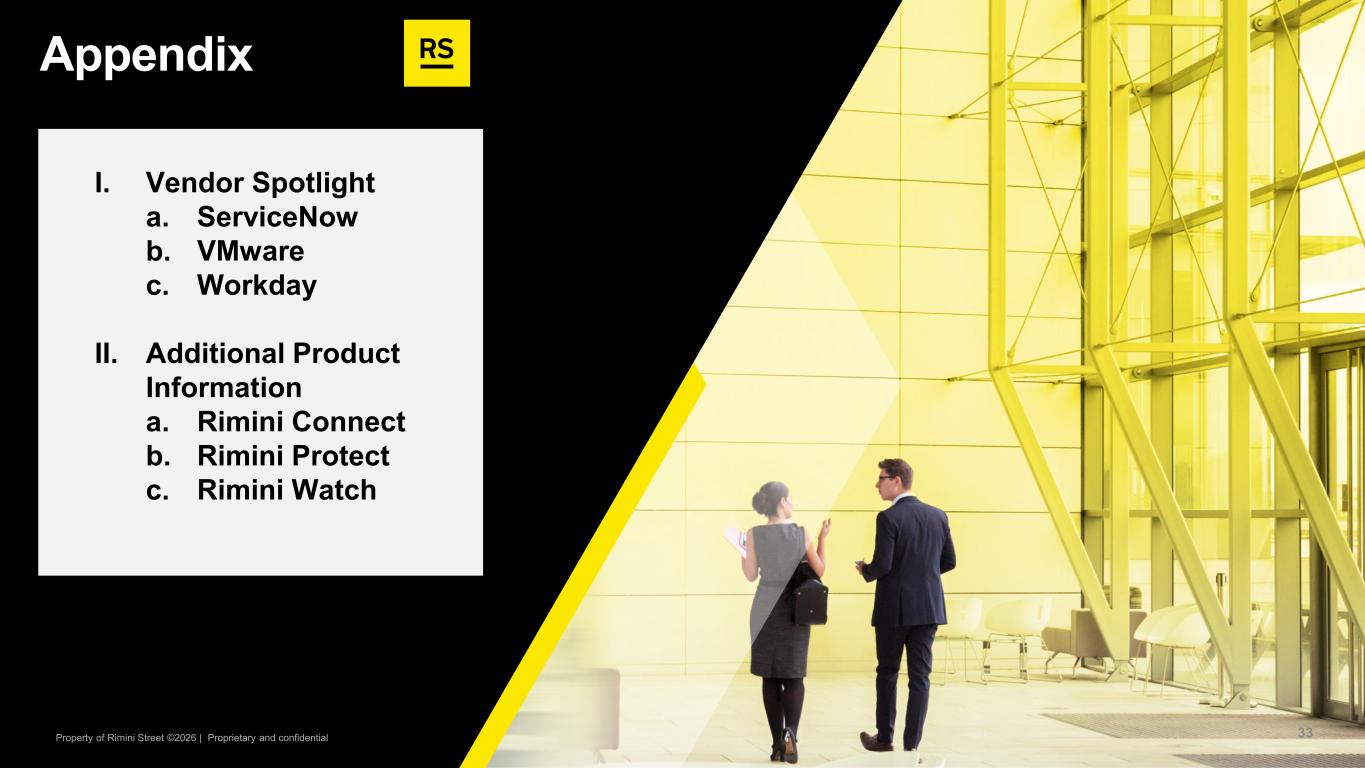 Appendix

RS

I. Vendor Spotlight
a. ServiceNow
b. VMware
c. Workday

II. Additional Product Information
a. Rimini Connect
b. Rimini Protect
c. Rimini Watch

Property of Rimini Street ©2026 | Proprietary and confidential

33